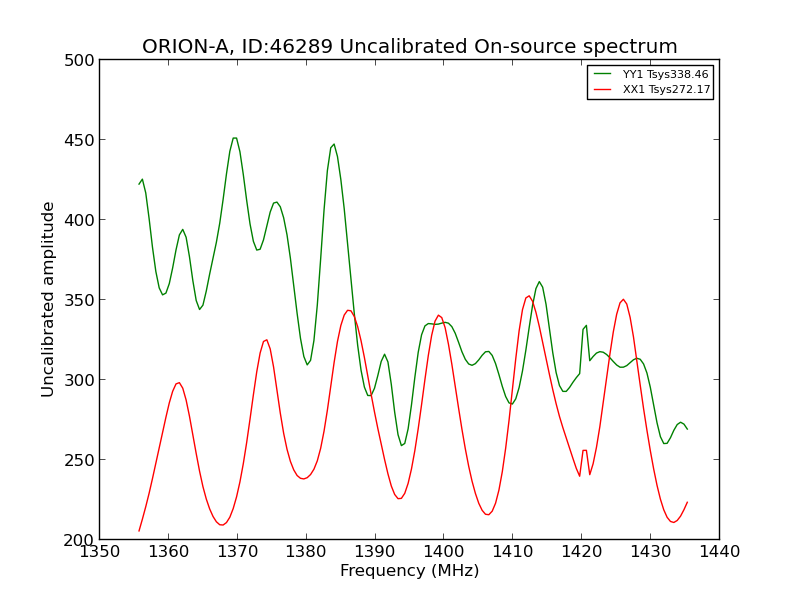 ORION-A, ID:46289 Uncalibrated On-source spectrum

YY1 Tsys338.46
XX1 Tsys272.17

Uncalibrated amplitude

500
450
400
350
300
250
200

1350 1360 1370 1380 1390 1400 1410 1420 1430 1440

Frequency (MHz)